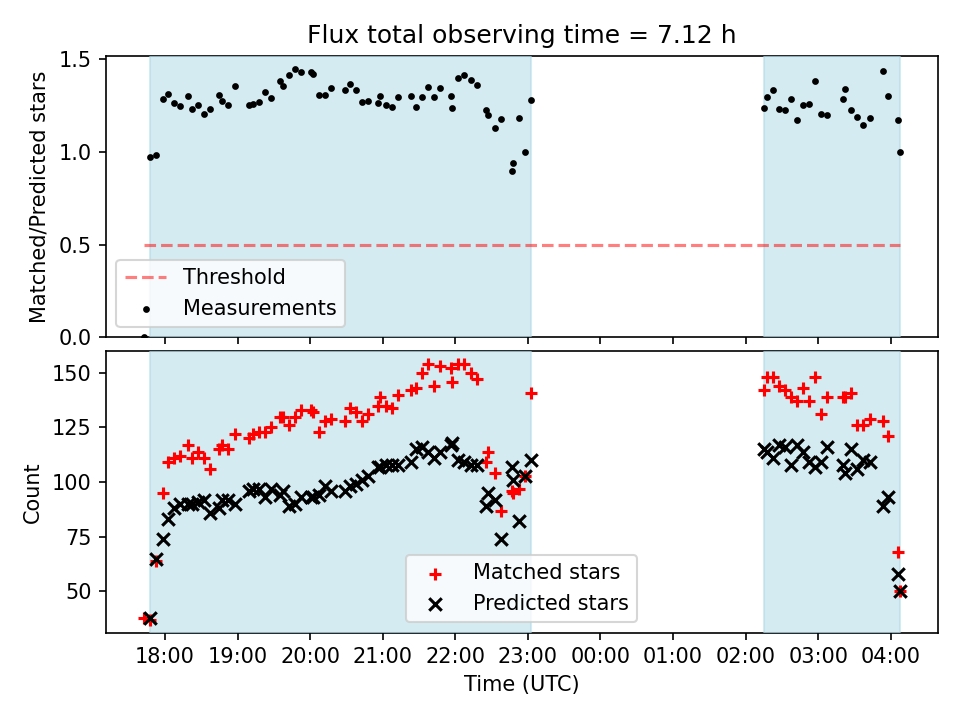 Flux total observing time = 7.12 h

Matched/Predicted stars

1.5
1.0
0.5
0.0

Threshold
Measurements

Count

150
125
100
75
50

Matched stars
Predicted stars

18:00 19:00 20:00 21:00 22:00 23:00 00:00 01:00 02:00 03:00 04:00

Time (UTC)